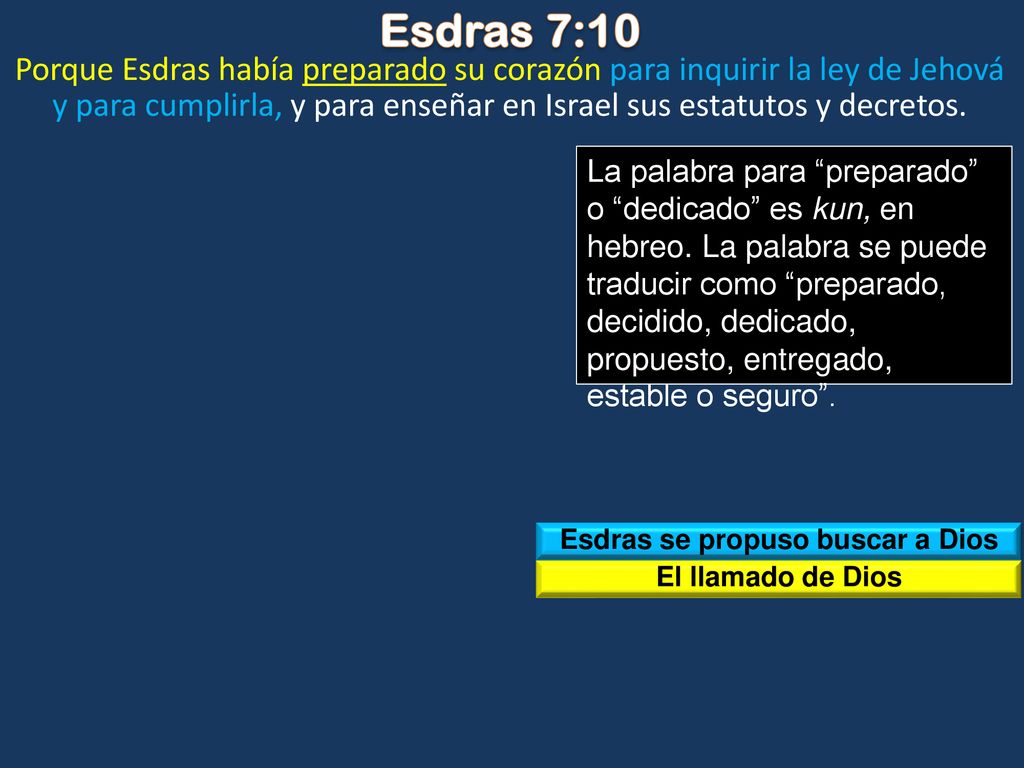 Esdras 7:10

Porque Esdras había preparado su corazón para inquirir la ley de Jehová y para cumplirla, y para enseñar en Israel sus estatutos y decretos.

La palabra para “preparado” o “dedicado” es kun, en hebreo. La palabra se puede traducir como “preparado, decidido, dedicado, propuesto, entregado, estable o seguro”.

Esdras se propuso buscar a Dios

El llamado de Dios